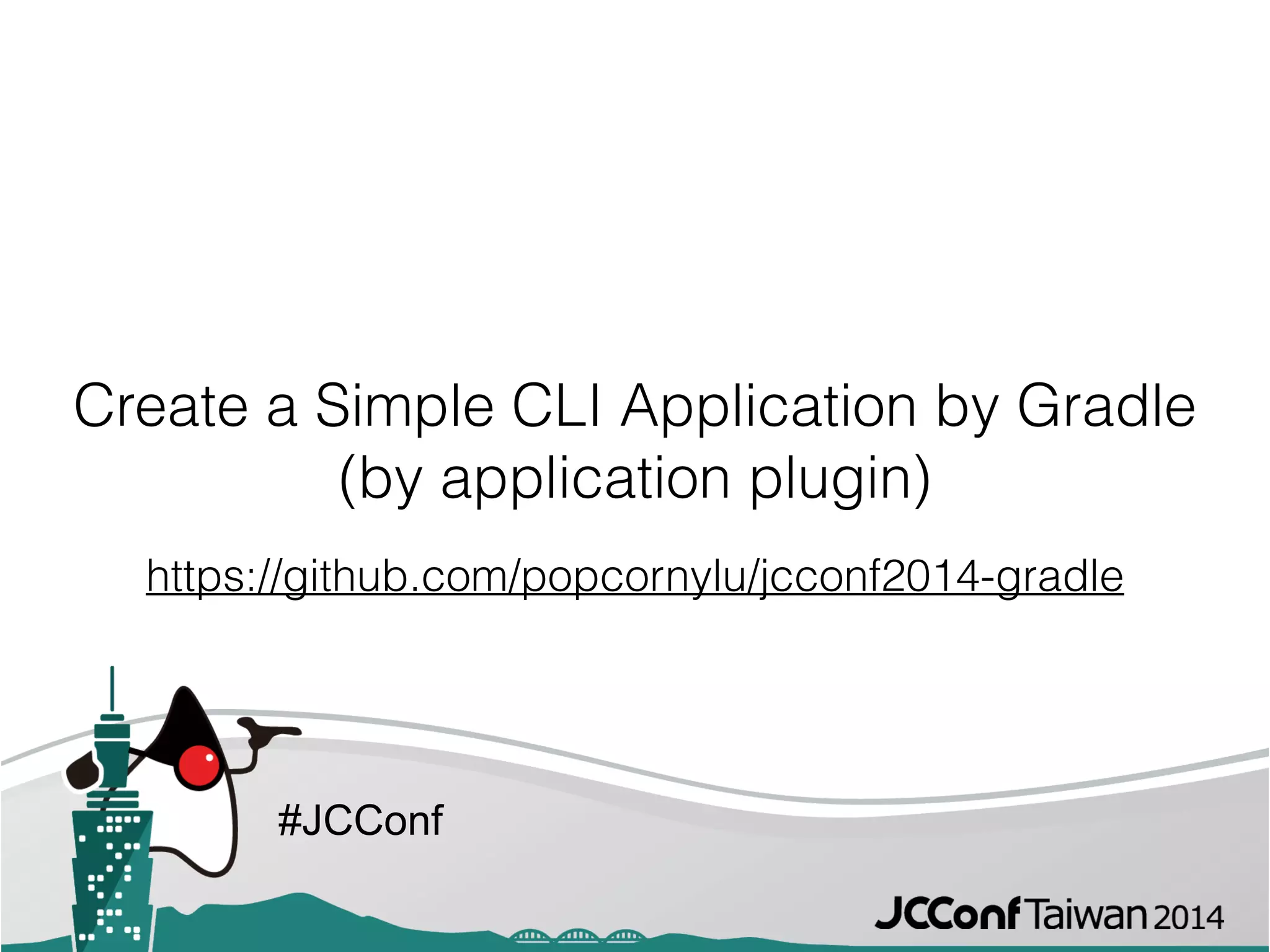 Create a Simple CLI Application by Gradle (by application plugin)

https://github.com/popcornylu/jcconf2014-gradle

#JCConf

JCConf Taiwan 2014